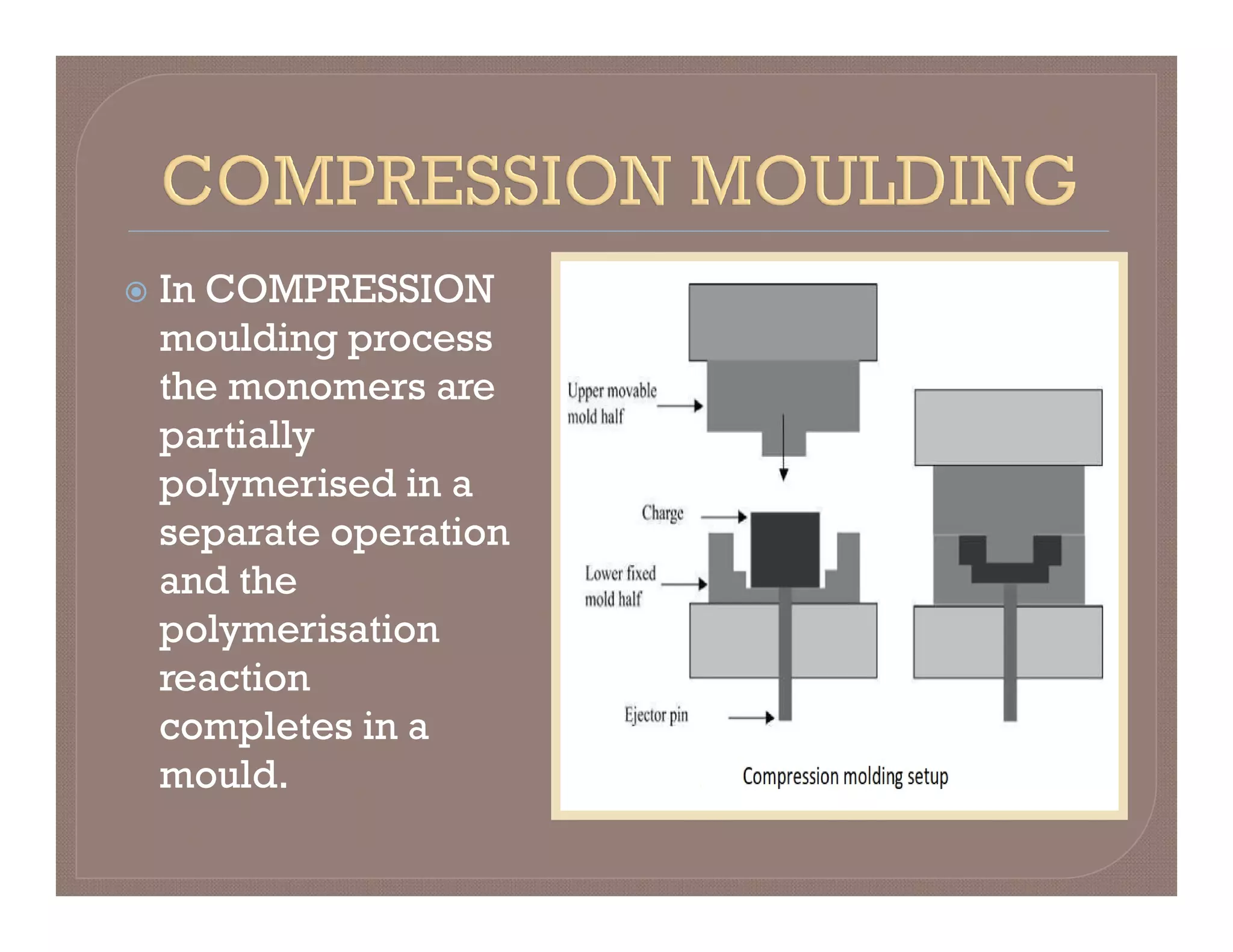 COMPRESSION MOULDING

In COMPRESSION moulding process the monomers are partially polymerised in a separate operation and the polymerisation reaction completes in a mould.

Upper movable mold half

Charge

Lower fixed mold half

Ejector pin

Compression molding setup